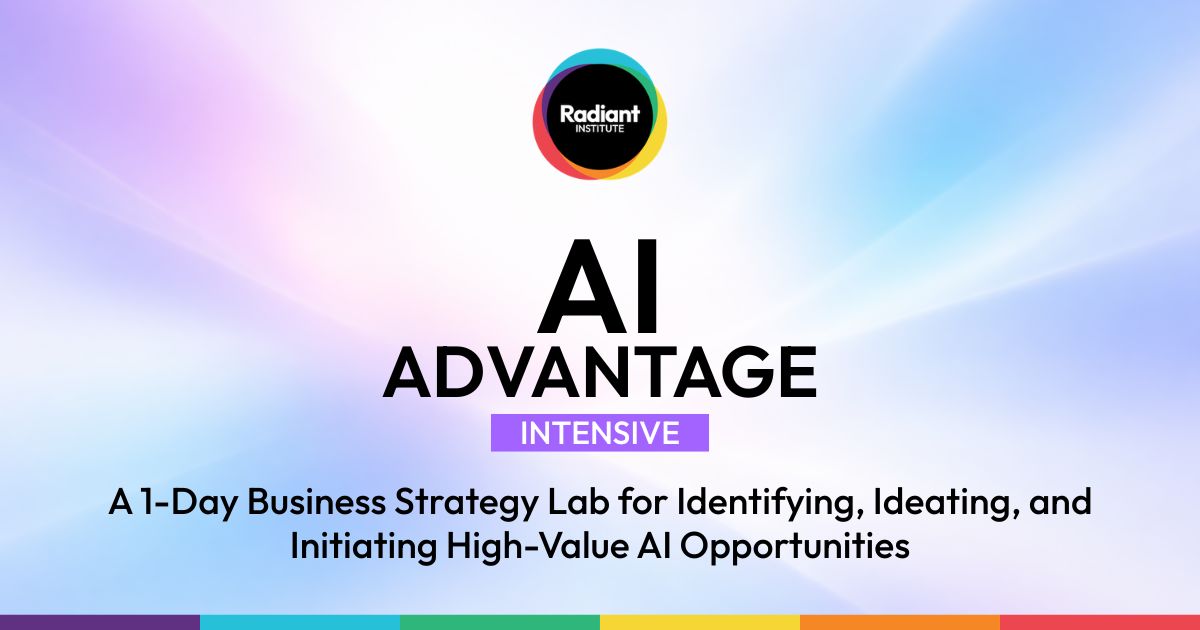 Radiant
INSTITUTE

AI
ADVANTAGE
INTENSIVE

A 1-Day Business Strategy Lab for Identifying, Ideating, and Initiating High-Value AI Opportunities